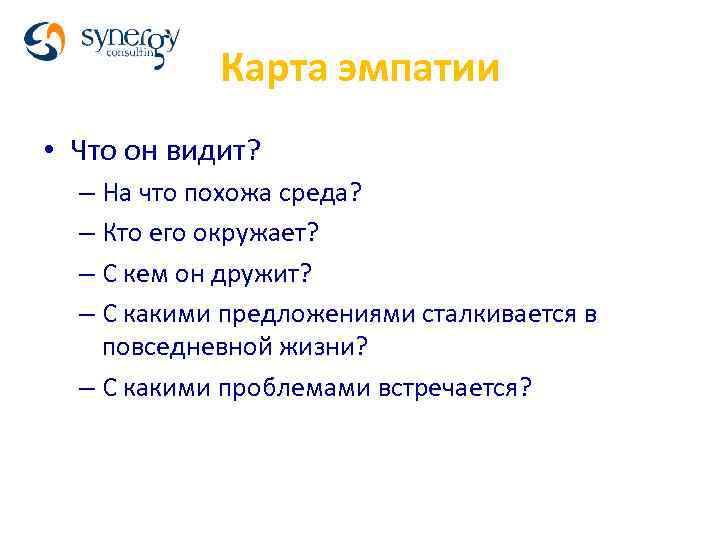 synergy consulting

Карта эмпатии

• Что он видит?
– На что похожа среда?
– Кто его окружает?
– С кем он дружит?
– С какими предложениями сталкивается в повседневной жизни?
– С какими проблемами встречается?